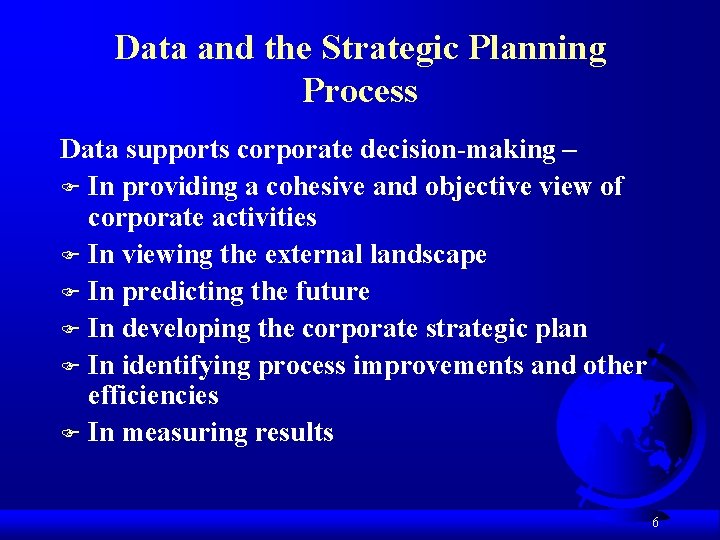 Data and the Strategic Planning Process

Data supports corporate decision-making –

- In providing a cohesive and objective view of corporate activities
- In viewing the external landscape
- In predicting the future
- In developing the corporate strategic plan
- In identifying process improvements and other efficiencies
- In measuring results

6